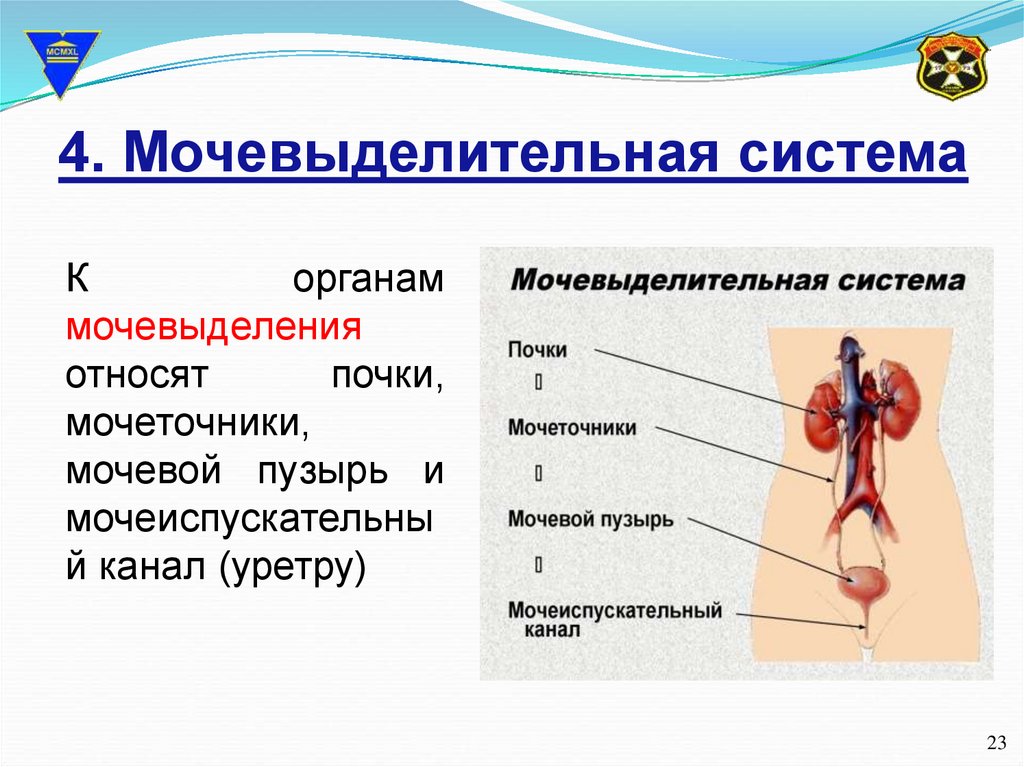 MCMXL

4. Мочевыделительная система

К органам мочевыделения относят почки, мочеточники, мочевой пузырь и мочеиспускательный канал (уретру)

Мочевыделительная система

Почки

Мочеточники

Мочевой пузырь

Мочеиспускательный канал

23